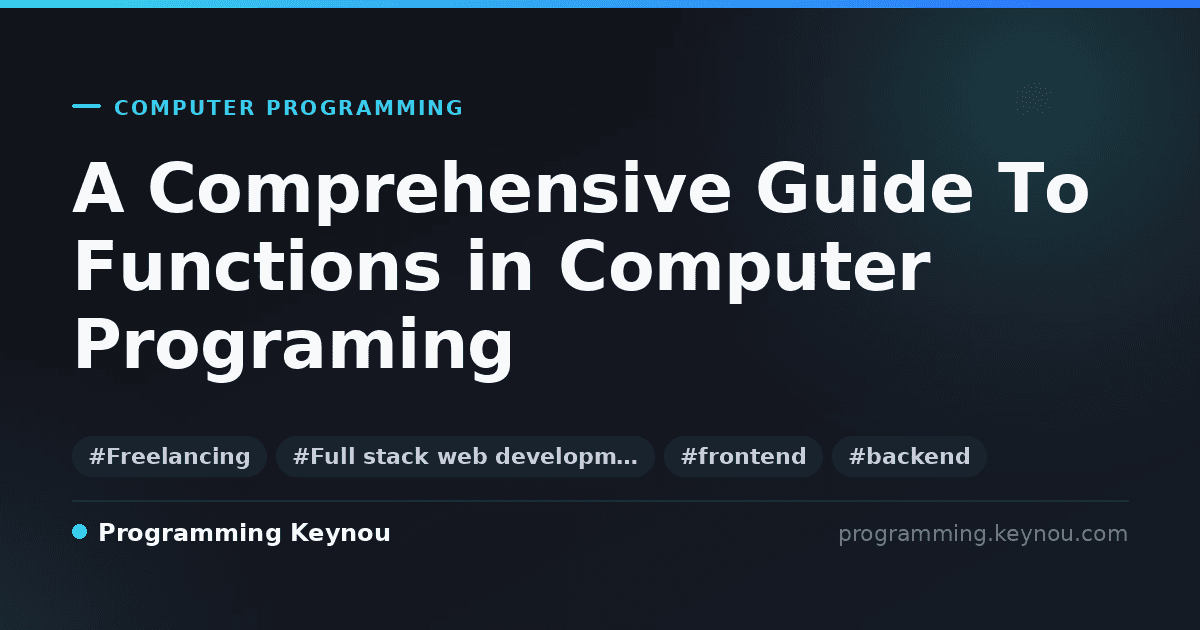 COMPUTER PROGRAMMING

A Comprehensive Guide To Functions in Computer Programing

#Freelancing #Full stack web developm… #frontend #backend

Programming Keynou

programming.keynou.com